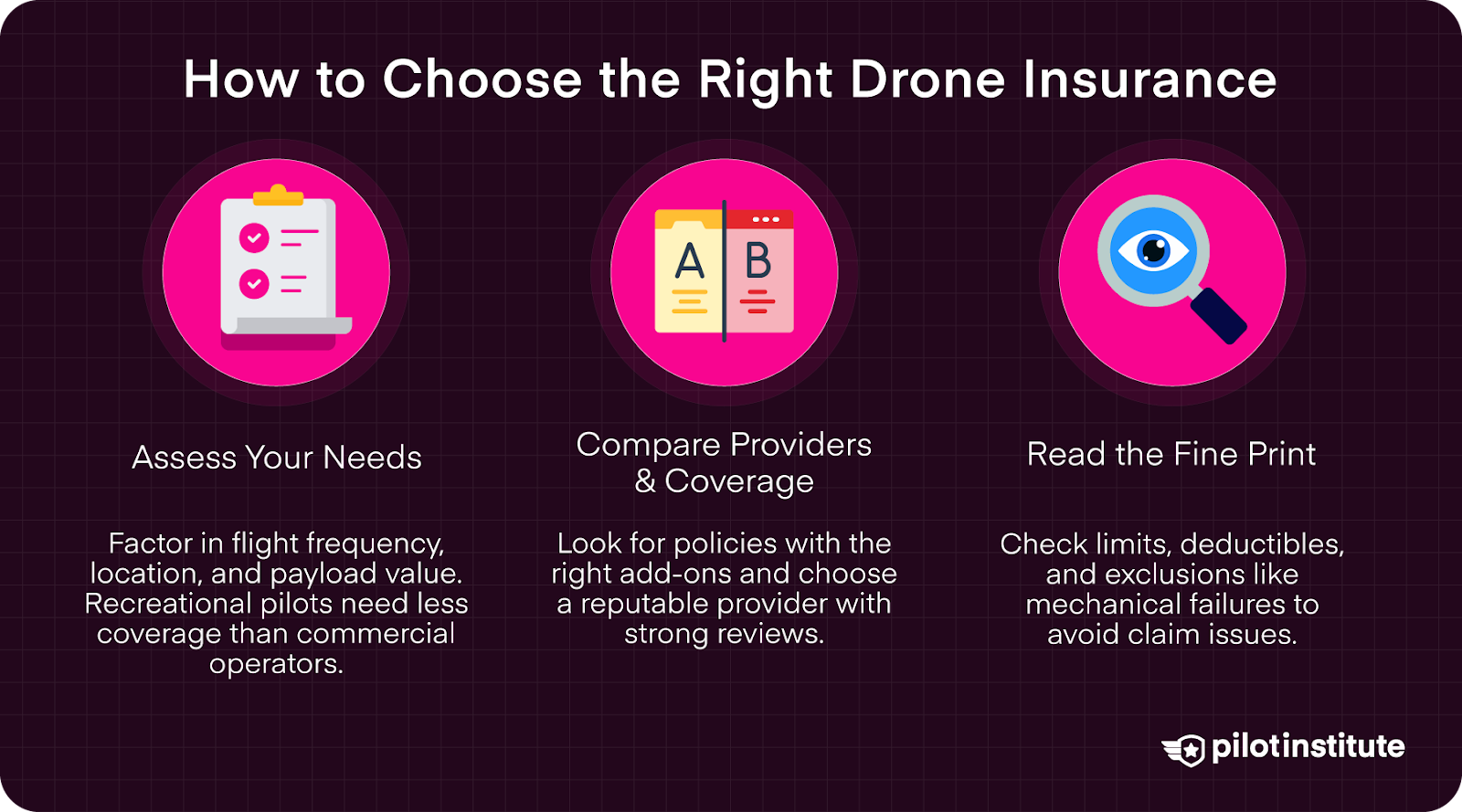 How to Choose the Right Drone Insurance

A

B

Assess Your Needs

Factor in flight frequency, location, and payload value. Recreational pilots need less coverage than commercial operators.

Compare Providers & Coverage

Look for policies with the right add-ons and choose a reputable provider with strong reviews.

Read the Fine Print

Check limits, deductibles, and exclusions like mechanical failures to avoid claim issues.

pilotinstitute